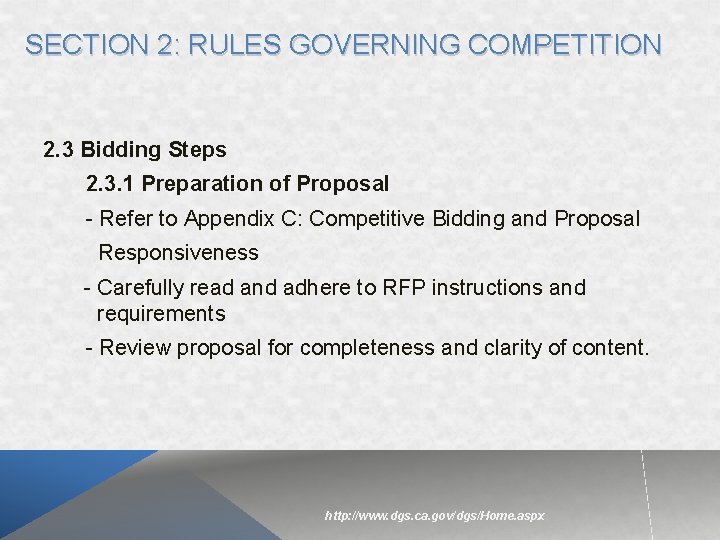 SECTION 2: RULES GOVERNING COMPETITION

2.3 Bidding Steps

2.3.1 Preparation of Proposal

- Refer to Appendix C: Competitive Bidding and Proposal Responsiveness

- Carefully read and adhere to RFP instructions and requirements

- Review proposal for completeness and clarity of content.

http://www.dgs.ca.gov/dgs/Home.aspx